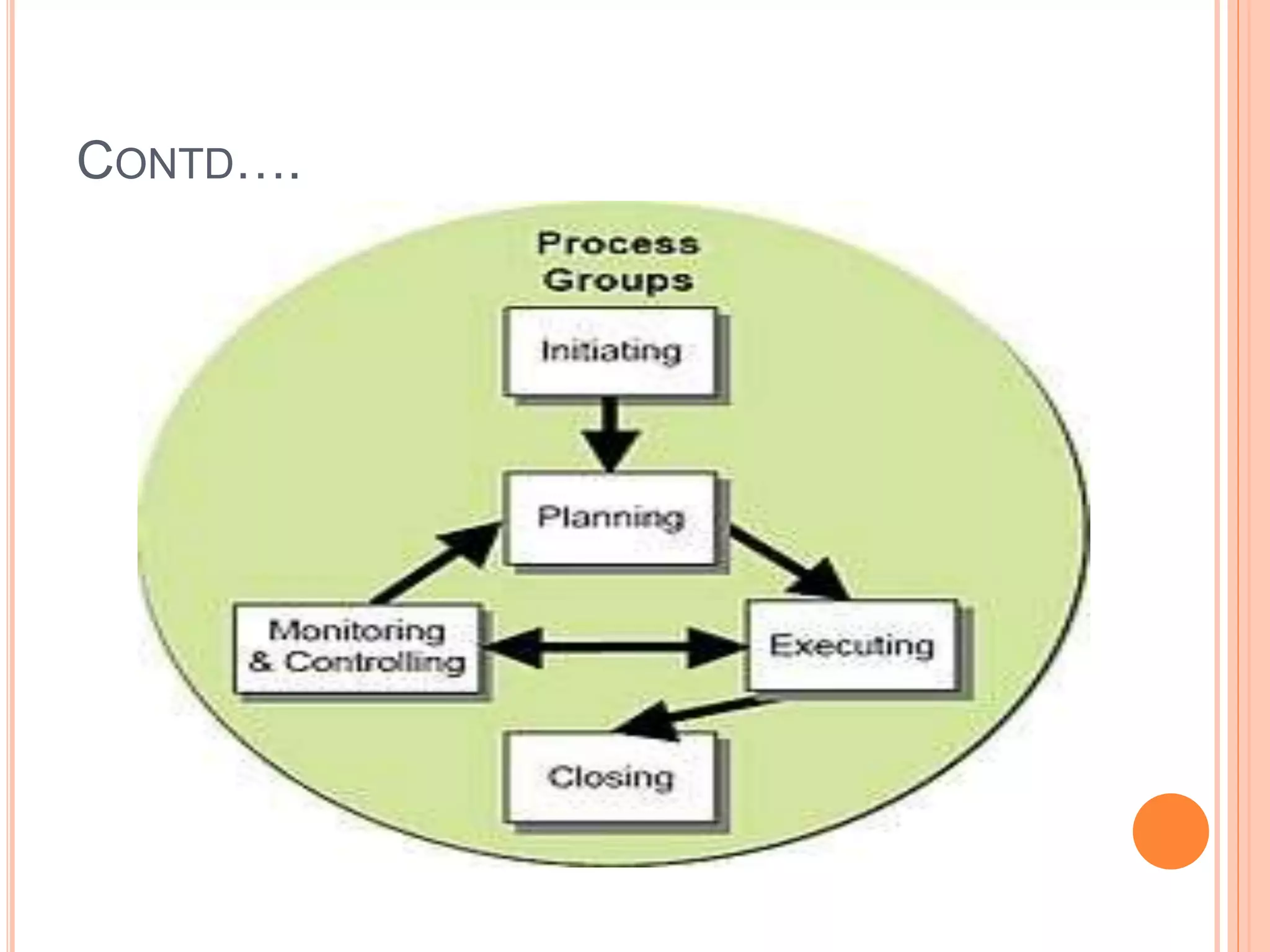 CONTD….

Process Groups

Initiating

Planning

Monitoring & Controlling

Executing

Closing